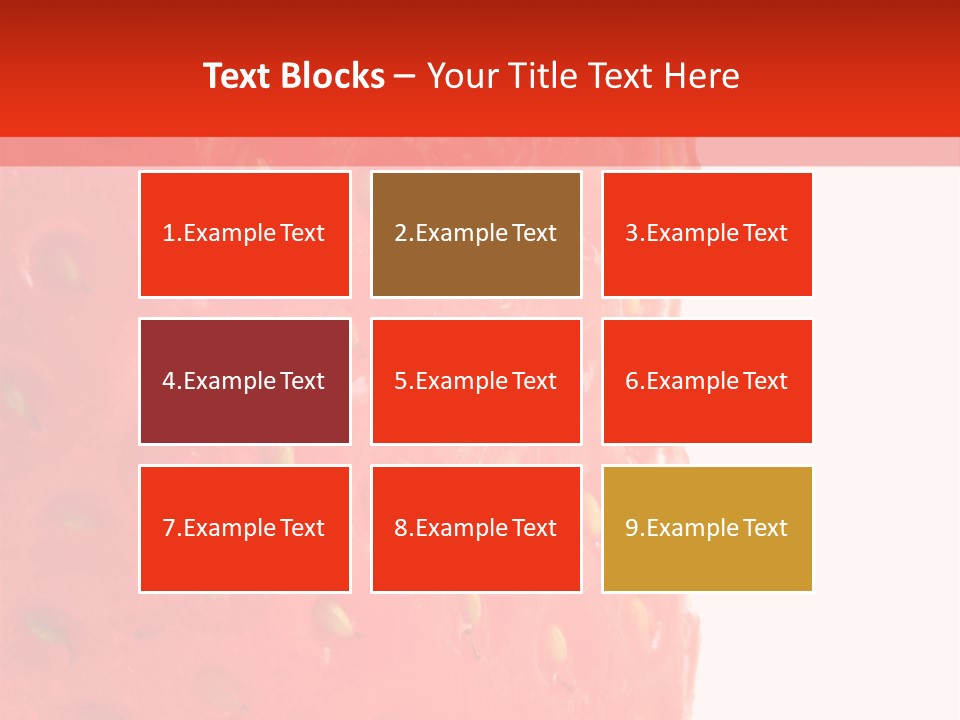 Text Blocks – Your Title Text Here

1.Example Text

2.Example Text

3.Example Text

4.Example Text

5.Example Text

6.Example Text

7.Example Text

8.Example Text

9.Example Text